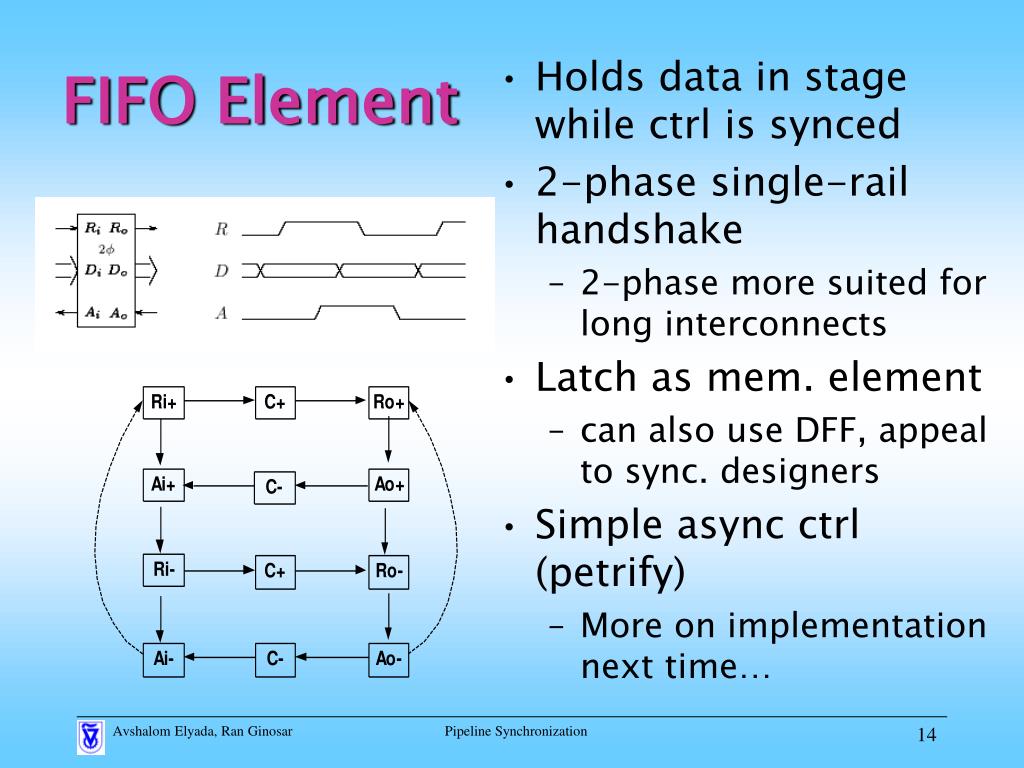 FIFO Element

$R_i$ $R_o$
$2\phi$
$D_i$ $D_o$
$A_i$ $A_o$

$R$
$D$
$A$

Ri+
C+
Ro+
Ai+
C-
Ao+
Ri-
C+
Ro-
Ai-
C-
Ao-

• Holds data in stage while ctrl is synced
• 2-phase single-rail handshake
– 2-phase more suited for long interconnects
• Latch as mem. element
– can also use DFF, appeal to sync. designers
• Simple async ctrl (petrify)
– More on implementation next time…

Avshalom Elyada, Ran Ginosar
Pipeline Synchronization
14